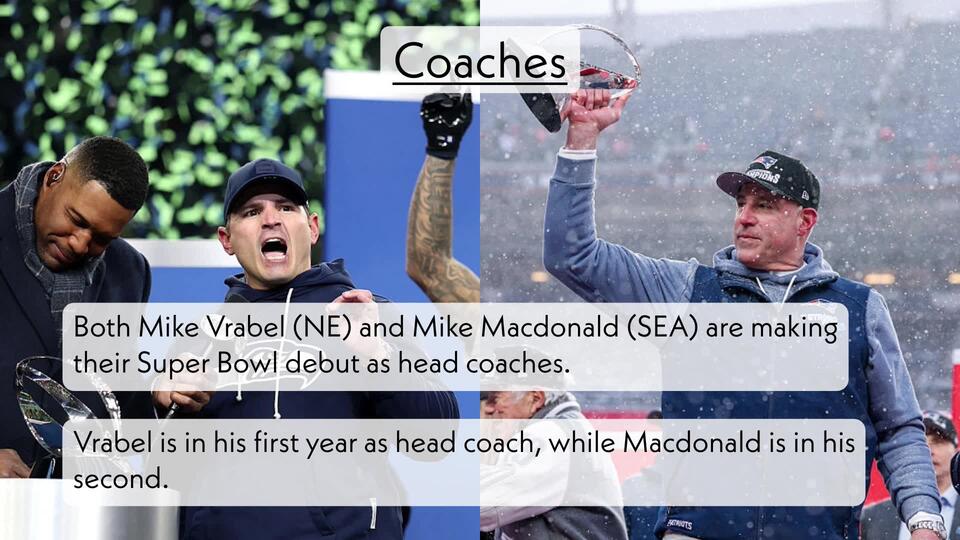 Coaches

Both Mike Vrabel (NE) and Mike Macdonald (SEA) are making their Super Bowl debut as head coaches.

Vrabel is in his first year as head coach, while Macdonald is in his second.